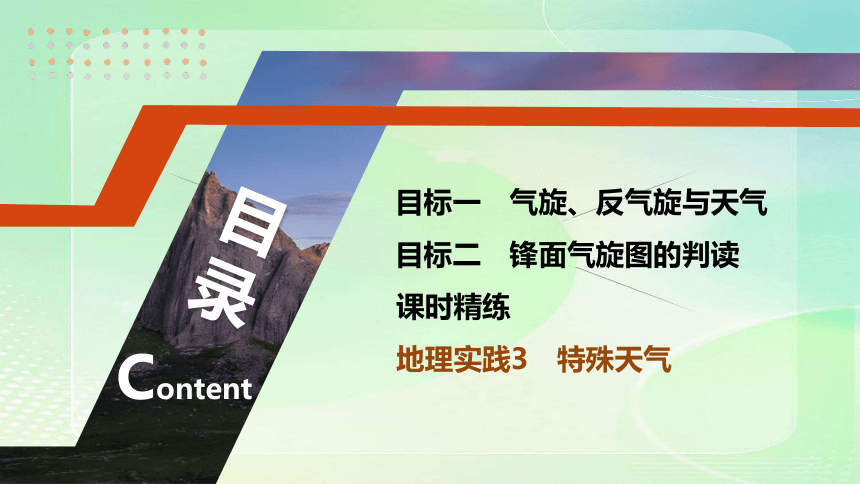 目录

Content

目标一　气旋、反气旋与天气

目标二　锋面气旋图的判读

课时精练

地理实践3　特殊天气